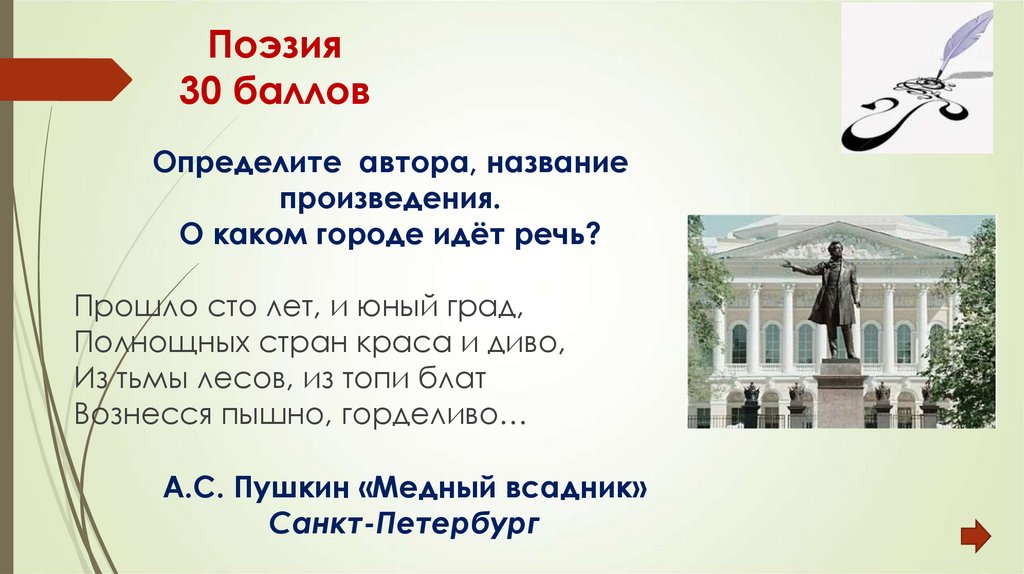 Поэзия
30 баллов

Определите автора, название произведения.
О каком городе идёт речь?

Прошло сто лет, и юный град,
Полнощных стран краса и диво,
Из тьмы лесов, из топи блат
Вознесся пышно, горделиво…

А.С. Пушкин «Медный всадник»
Санкт-Петербург